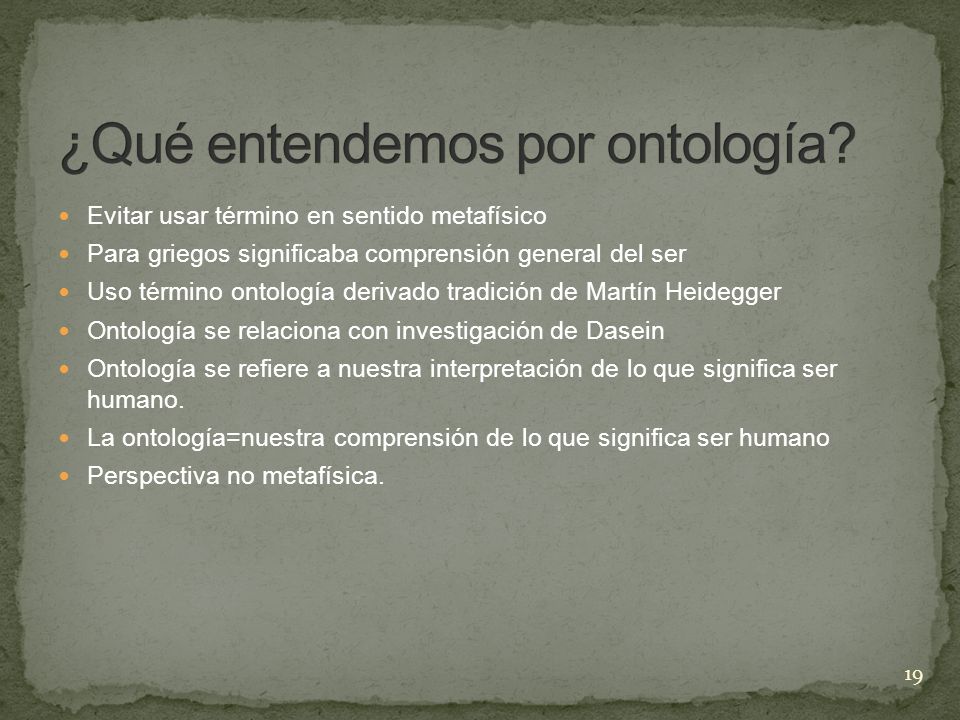 ¿Qué entendemos por ontología?

- Evitar usar término en sentido metafísico
- Para griegos significaba comprensión general del ser
- Uso término ontología derivado tradición de Martín Heidegger
- Ontología se relaciona con investigación de Dasein
- Ontología se refiere a nuestra interpretación de lo que significa ser humano.
- La ontología=nuestra comprensión de lo que significa ser humano
- Perspectiva no metafísica.

19